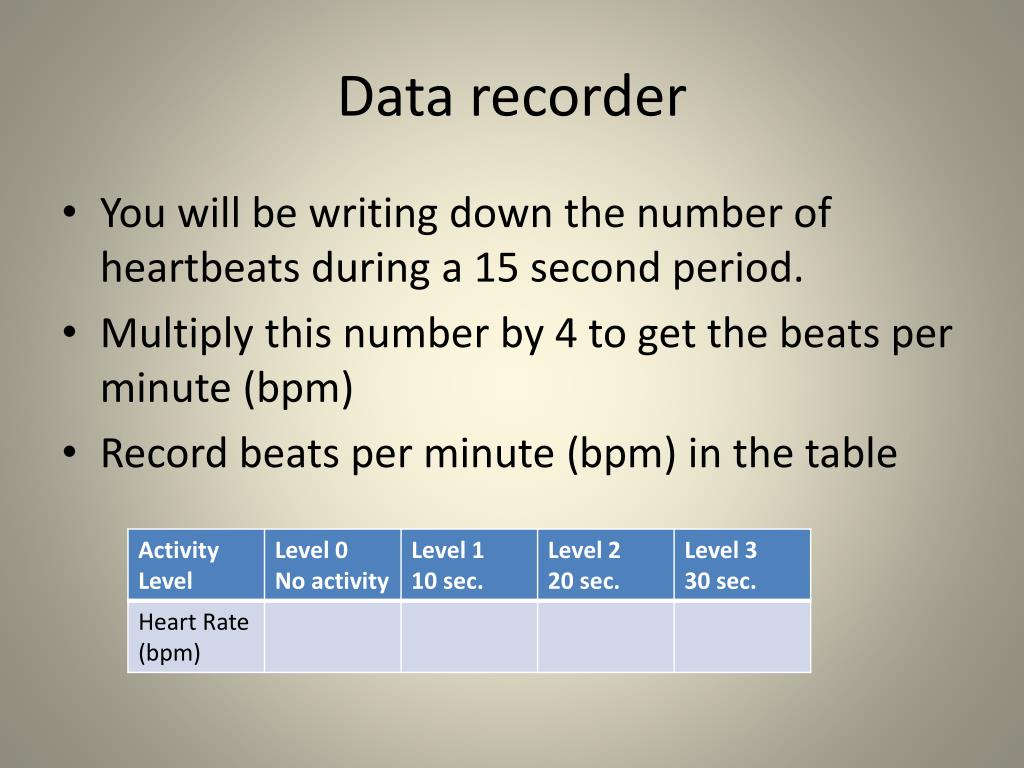 Data recorder

• You will be writing down the number of heartbeats during a 15 second period.
• Multiply this number by 4 to get the beats per minute (bpm)
• Record beats per minute (bpm) in the table

| Activity Level | Level 0 No activity | Level 1 10 sec. | Level 2 20 sec. | Level 3 30 sec. |
|---|---|---|---|---|
| Heart Rate (bpm) | | | | |